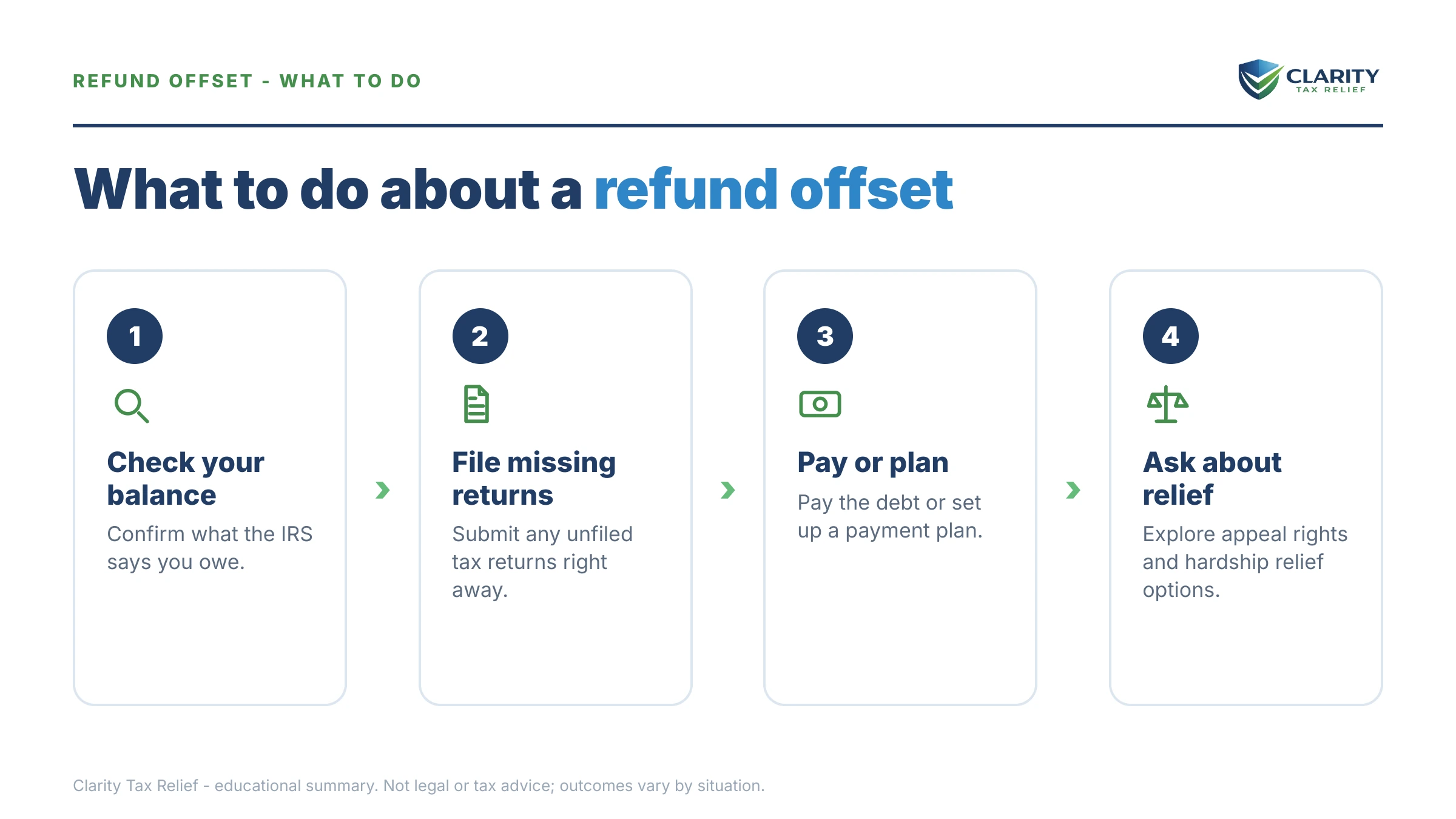 REFUND OFFSET - WHAT TO DO

CLARITY
TAX RELIEF

What to do about a refund offset

1
Check your balance
Confirm what the IRS says you owe.

2
File missing returns
Submit any unfiled tax returns right away.

3
Pay or plan
Pay the debt or set up a payment plan.

4
Ask about relief
Explore appeal rights and hardship relief options.

Clarity Tax Relief - educational summary. Not legal or tax advice; outcomes vary by situation.